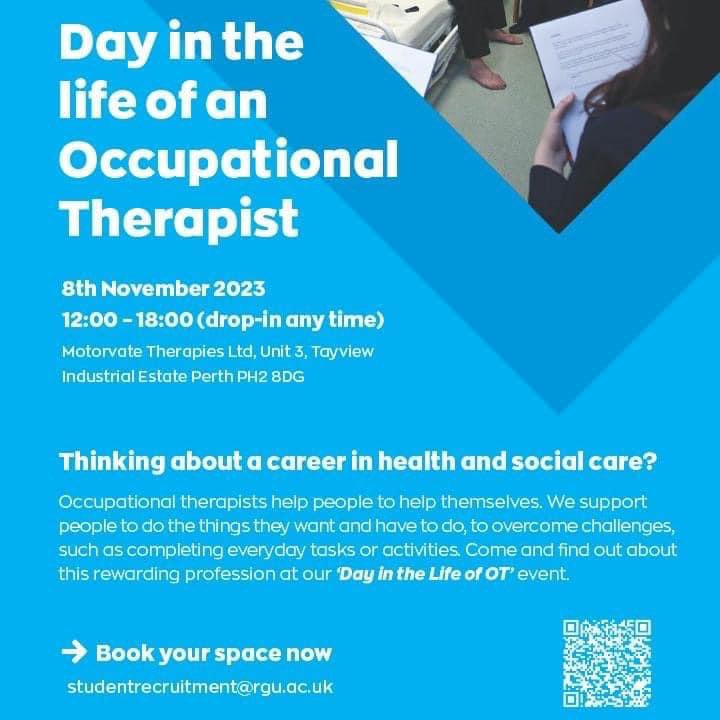 Day in the life of an Occupational Therapist

8th November 2023
12:00 - 18:00 (drop-in any time)
Motorvate Therapies Ltd, Unit 3, Tayview Industrial Estate Perth PH2 8DG

Thinking about a career in health and social care?

Occupational therapists help people to help themselves. We support people to do the things they want and have to do, to overcome challenges, such as completing everyday tasks or activities. Come and find out about this rewarding profession at our 'Day in the Life of OT' event.

→ Book your space now
studentrecruitment@rgu.ac.uk